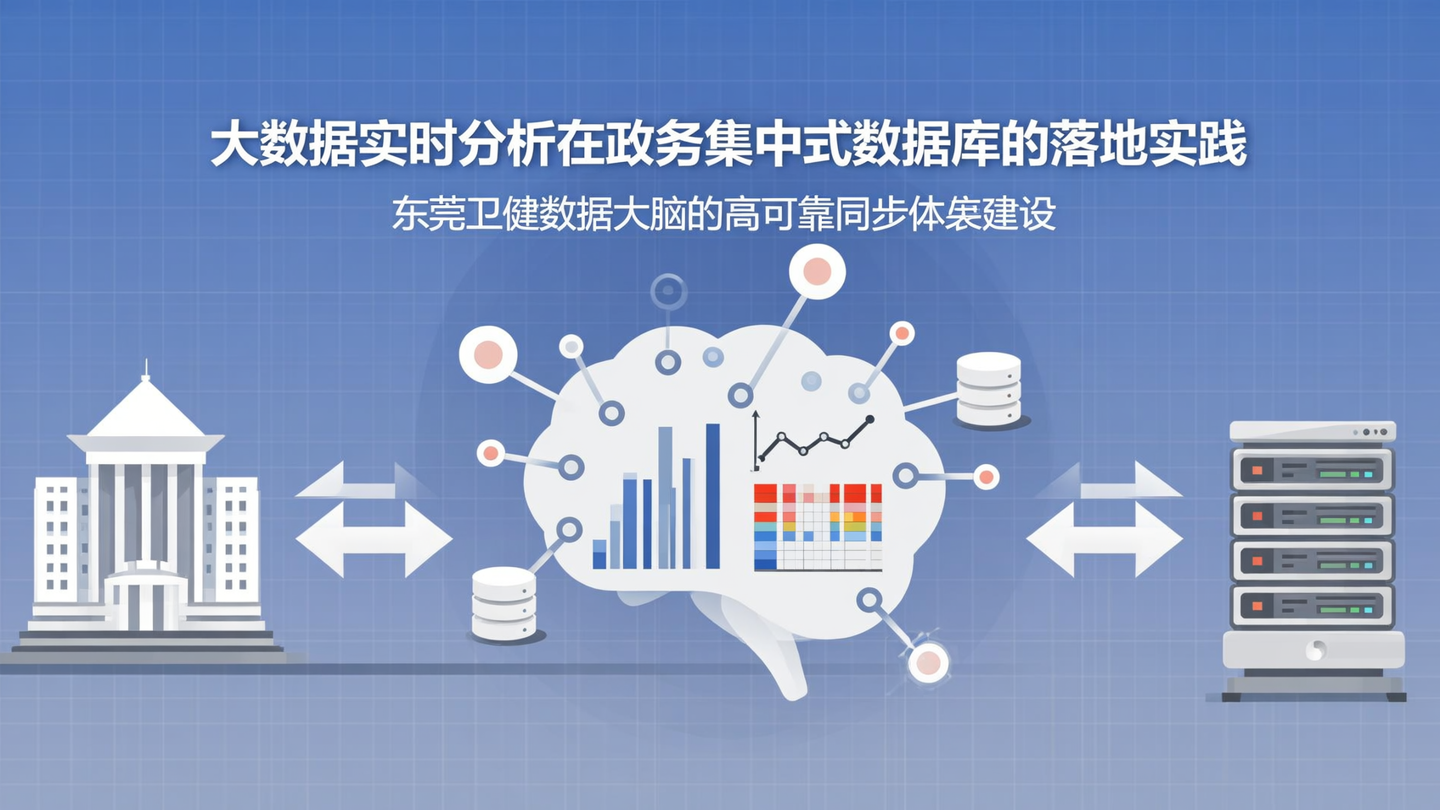 大数据实时分析在政务集中式数据库的落地实践

东莞卫健数据大脑的高可靠同步体系建设